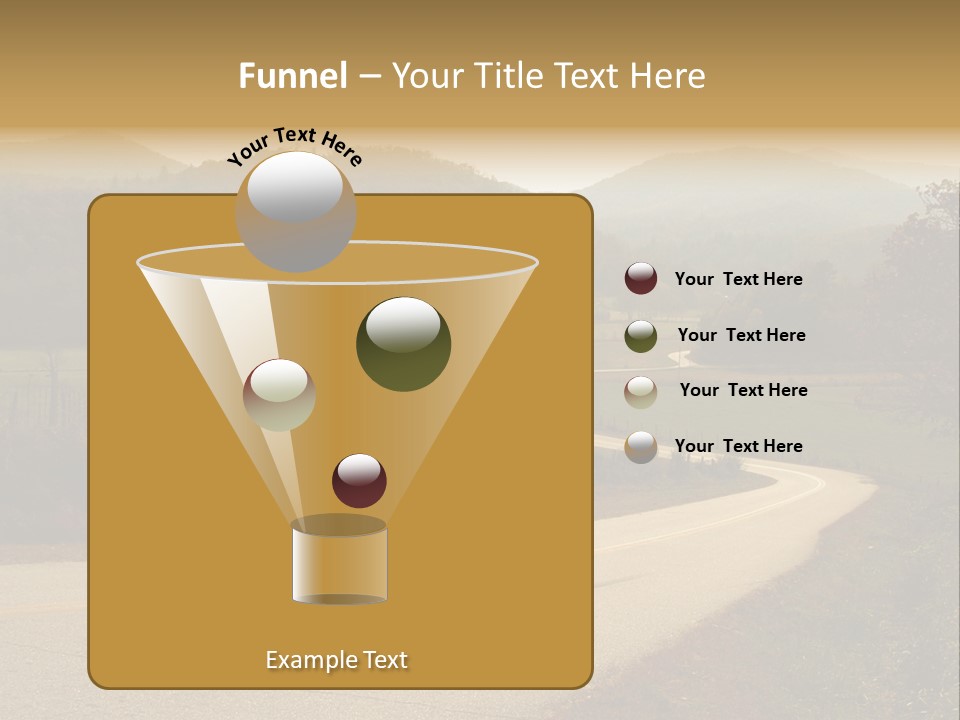 Funnel – Your Title Text Here

Your Text Here

Your Text Here

Your Text Here

Your Text Here

Your Text Here

Example Text